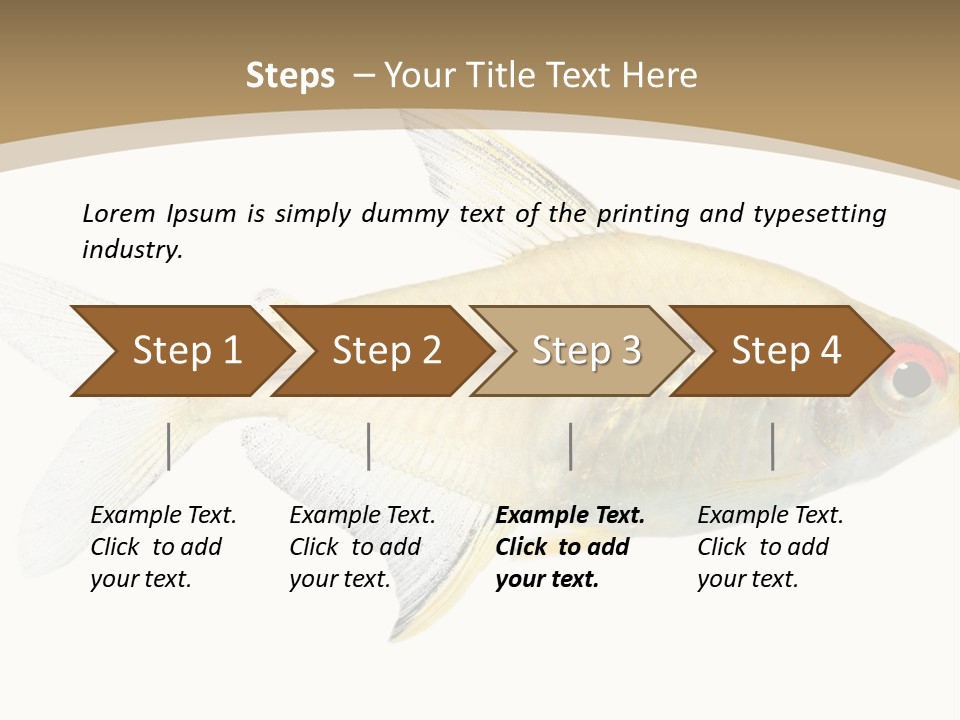 Steps – Your Title Text Here

Lorem Ipsum is simply dummy text of the printing and typesetting industry.

Step 1

Step 2

Step 3

Step 4

Example Text. Click to add your text.

Example Text. Click to add your text.

Example Text. Click to add your text.

Example Text. Click to add your text.